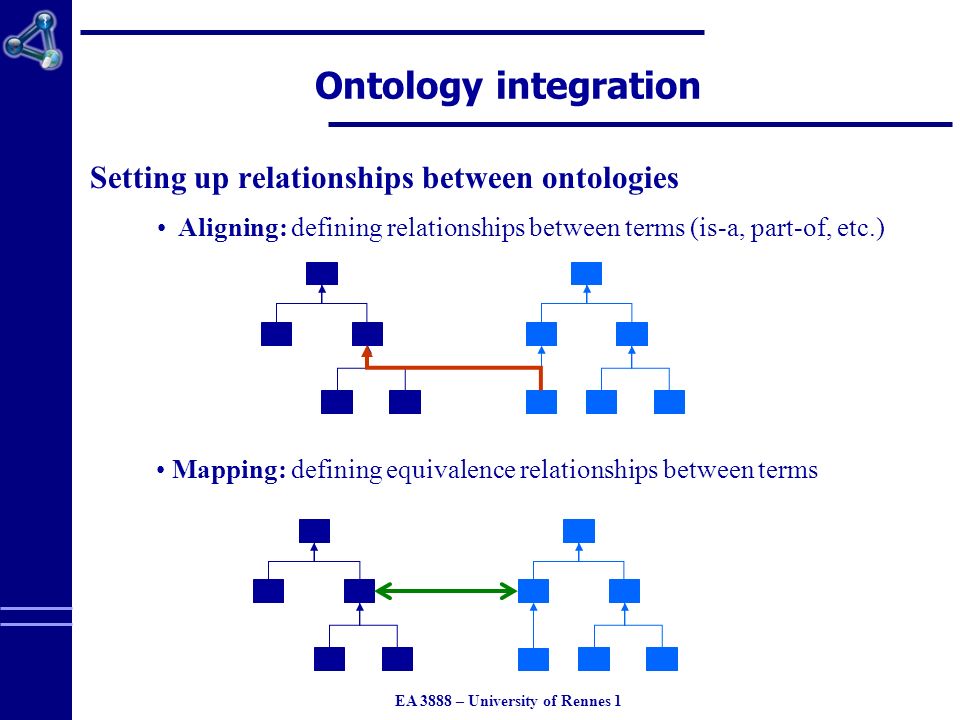 Ontology integration

Setting up relationships between ontologies

• Aligning: defining relationships between terms (is-a, part-of, etc.)

• Mapping: defining equivalence relationships between terms

EA 3888 – University of Rennes 1